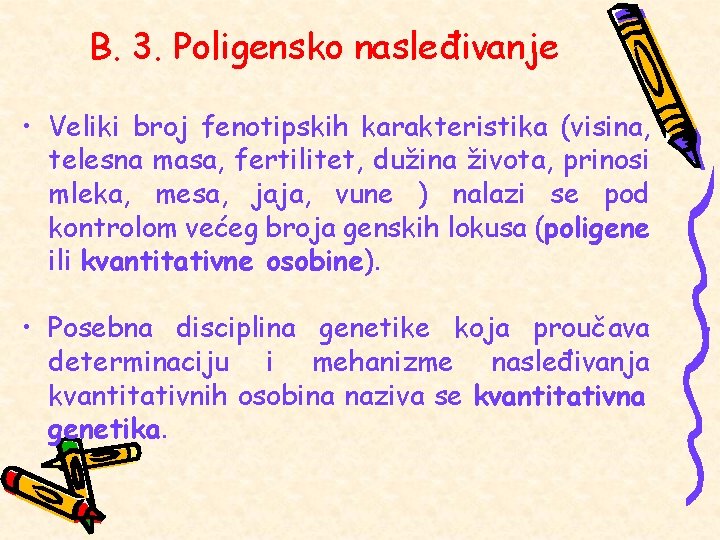 B. 3. Poligensko nasleđivanje

• Veliki broj fenotipskih karakteristika (visina, telesna masa, fertilitet, dužina života, prinosi mleka, mesa, jaja, vune ) nalazi se pod kontrolom većeg broja genskih lokusa (poligene ili kvantitativne osobine).

• Posebna disciplina genetike koja proučava determinaciju i mehanizme nasleđivanja kvantitativnih osobina naziva se kvantitativna genetika.